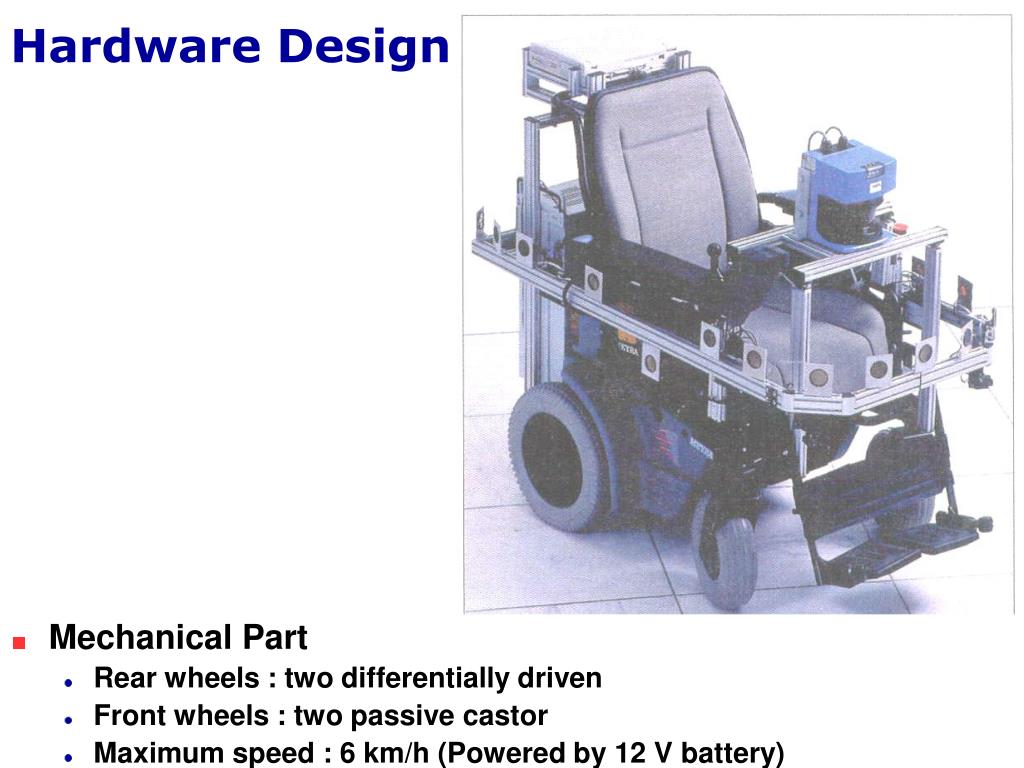 Hardware Design

Mechanical Part

Rear wheels : two differentially driven

Front wheels : two passive castor

Maximum speed : 6 km/h (Powered by 12 V battery)